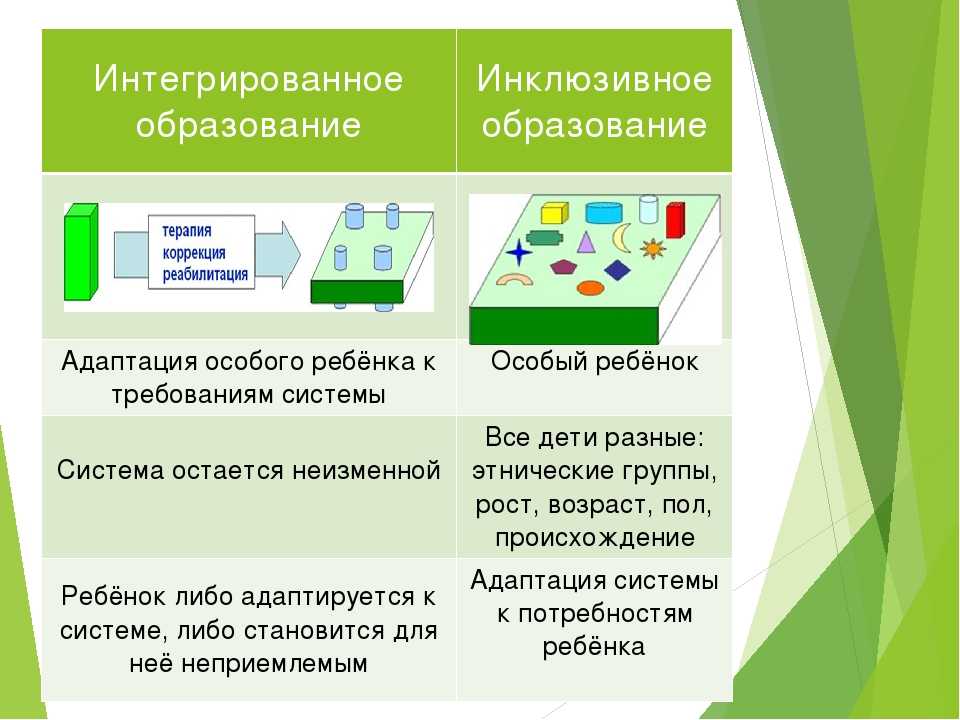 | Интегрированное образование | Инклюзивное образование |
|---|---|
| терапия коррекция реабилитация | |
| Адаптация особого ребёнка к требованиям системы | Особый ребёнок |
| Система остается неизменной | Все дети разные: этнические группы, рост, возраст, пол, происхождение |
| Ребёнок либо адаптируется к системе, либо становится для неё неприемлемым | Адаптация системы к потребностям ребёнка |